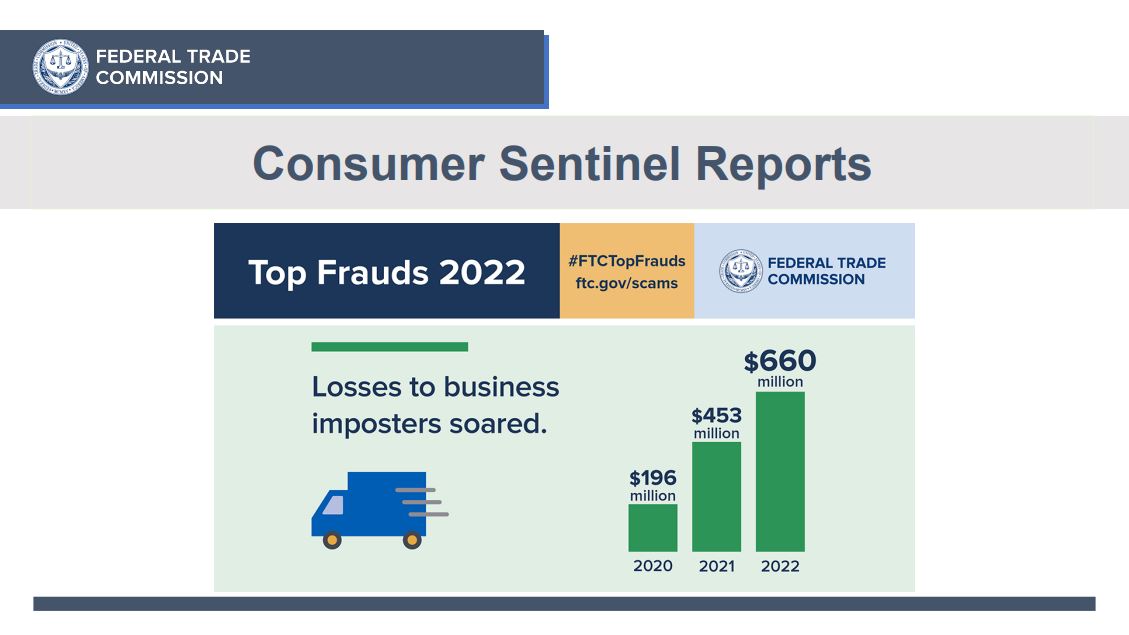 FEDERAL TRADE COMMISSION

Consumer Sentinel Reports

Top Frauds 2022

#FTCTopFrauds
ftc.gov/scams

FEDERAL TRADE COMMISSION

Losses to business imposters soared.

$196 million
$453 million
$660 million

2020
2021
2022